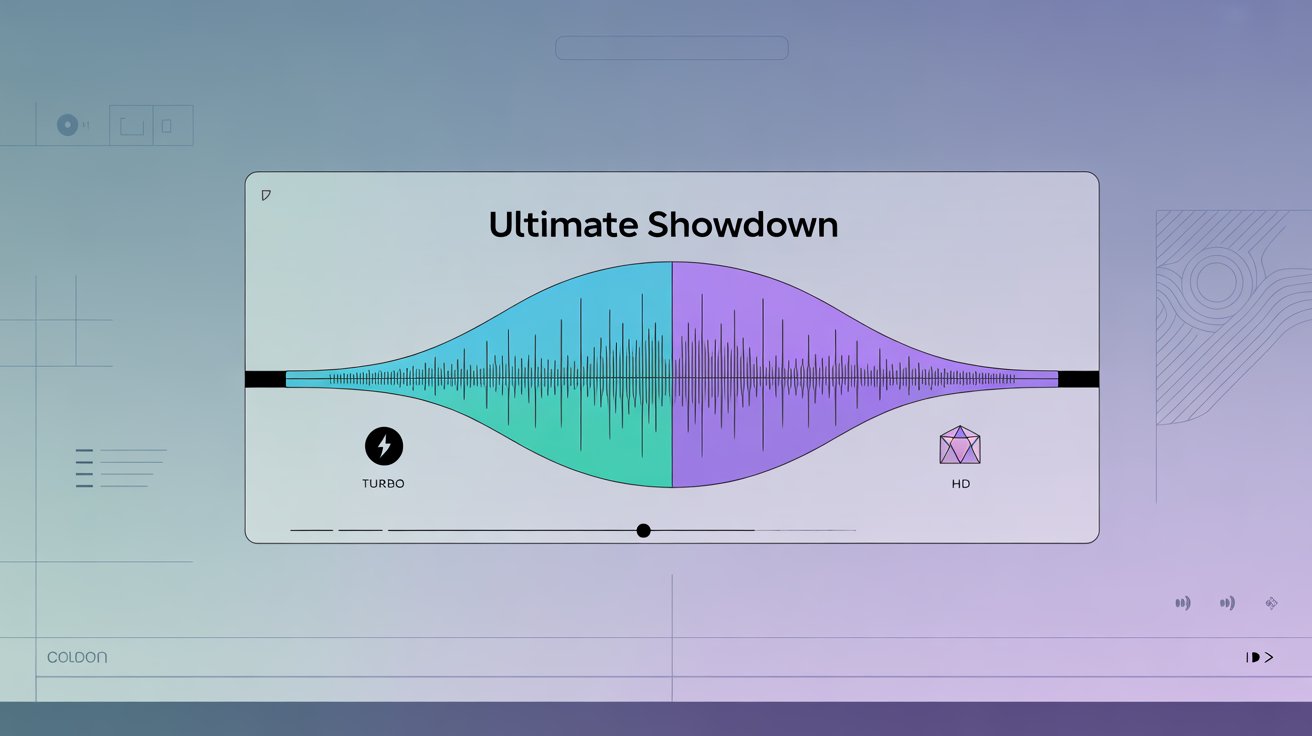 Ultimate Showdown

TURBO

HD

COLDON